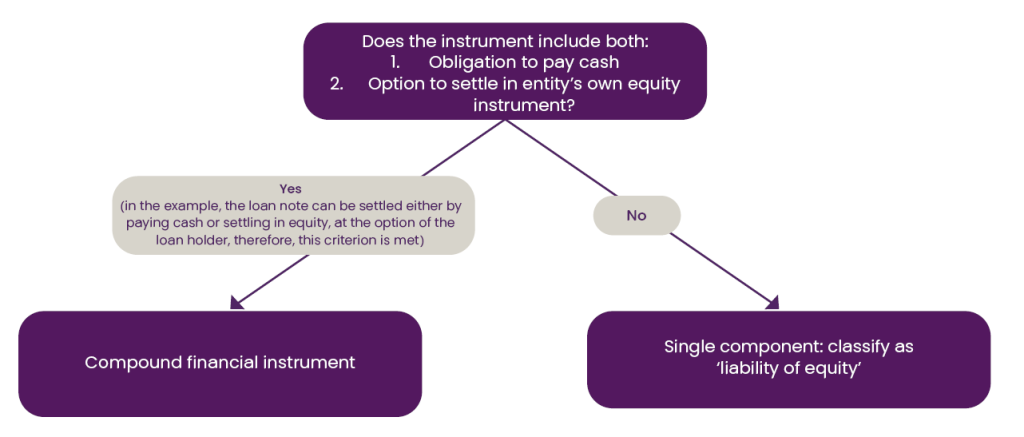 Does the instrument include both:
1. Obligation to pay cash
2. Option to settle in entity's own equity instrument?

Yes
(in the example, the loan note can be settled either by paying cash or settling in equity, at the option of the loan holder, therefore, this criterion is met)

No

Compound financial instrument

Single component: classify as 'liability of equity'